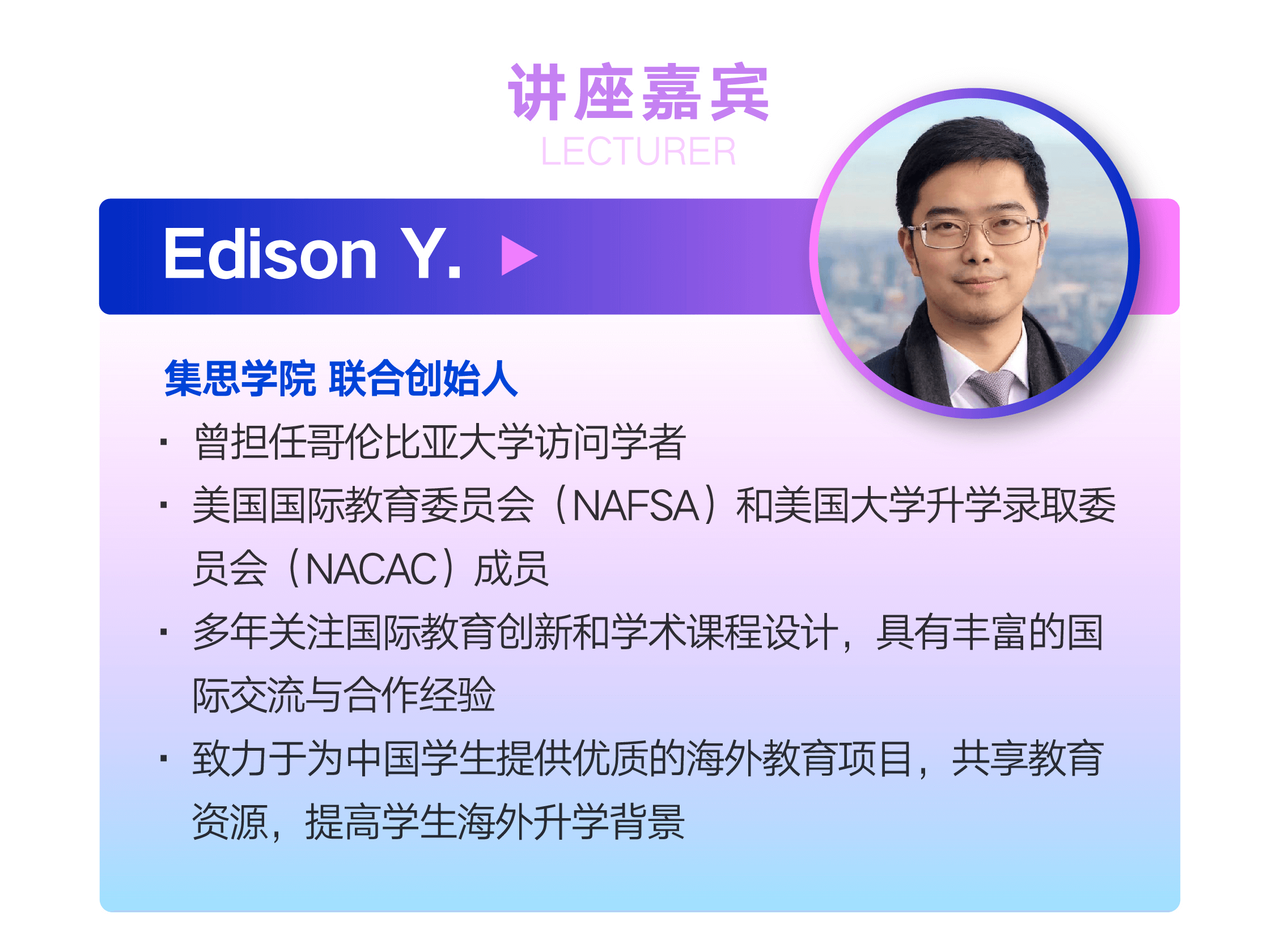 讲座嘉宾
LECTURER

Edison Y.

集思学院 联合创始人

· 曾担任哥伦比亚大学访问学者
· 美国国际教育委员会（NAFSA）和美国大学升学录取委员会（NACAC）成员
· 多年关注国际教育创新和学术课程设计，具有丰富的国际交流与合作经验
· 致力于为中国学生提供优质的海外教育项目，共享教育资源，提高学生海外升学背景